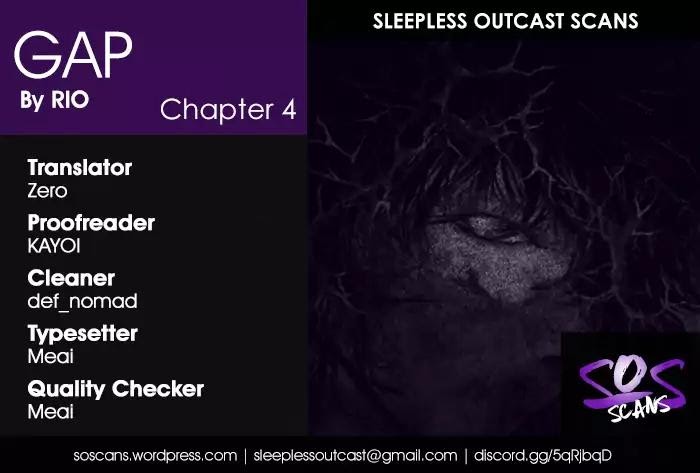 GAP
By RIO

Chapter 4

SLEEPLESS OUTCAST SCANS

Translator
Zero

Proofreader
KAYOI

Cleaner
def_nomad

Typesetter
Meai

Quality Checker
Meai

SOS SCANS

soscans.wordpress.com | sleeplessoutcast@gmail.com | discord.gg/5qRjbqD